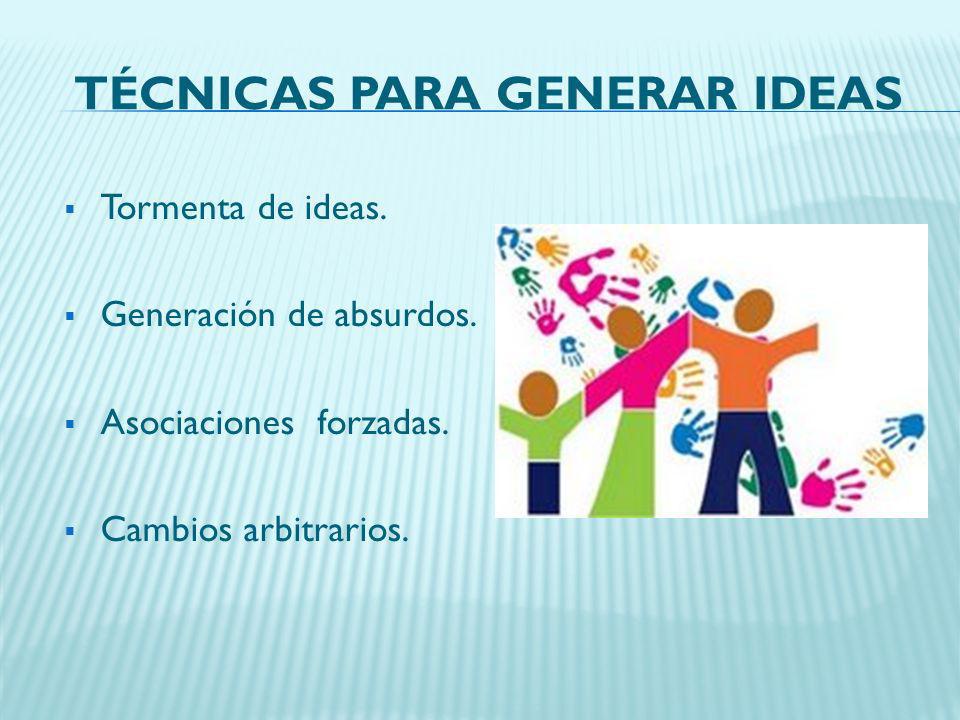 TÉCNICAS PARA GENERAR IDEAS

▪ Tormenta de ideas.

▪ Generación de absurdos.

▪ Asociaciones forzadas.

▪ Cambios arbitrarios.